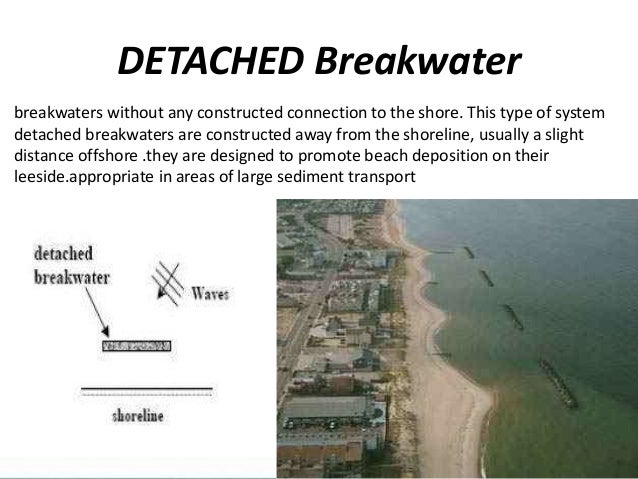 DETACHED Breakwater

breakwaters without any constructed connection to the shore. This type of system detached breakwaters are constructed away from the shoreline, usually a slight distance offshore .they are designed to promote beach deposition on their leeside.appropriate in areas of large sediment transport

detached breakwater

Waves

shoreline